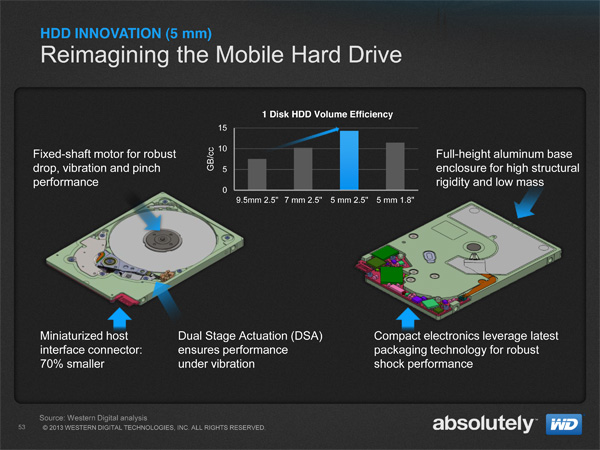 HDD INNOVATION (5 mm)
Reimagining the Mobile Hard Drive

1 Disk HDD Volume Efficiency

GB/cc
15
10
5
0
9.5mm 2.5" 7 mm 2.5" 5 mm 2.5" 5 mm 1.8"

Fixed-shaft motor for robust drop, vibration and pinch performance

Full-height aluminum base enclosure for high structural rigidity and low mass

Miniaturized host interface connector: 70% smaller

Dual Stage Actuation (DSA) ensures performance under vibration

Compact electronics leverage latest packaging technology for robust shock performance

Source: Western Digital analysis
53 © 2013 WESTERN DIGITAL TECHNOLOGIES, INC. ALL RIGHTS RESERVED.

absolutely™ WD